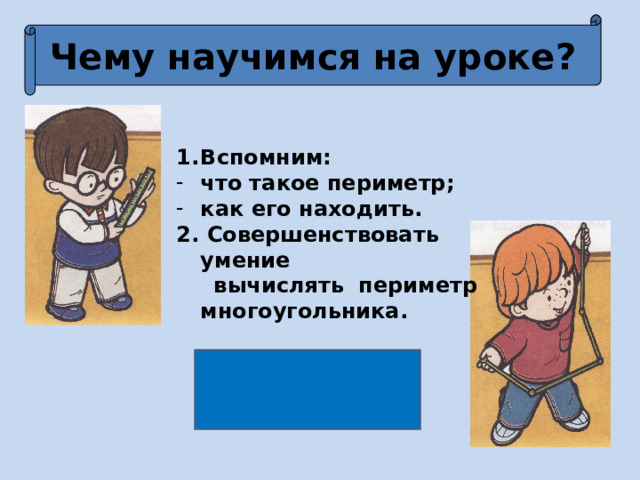 Чему научимся на уроке?

1.Вспомним:
- что такое периметр;
- как его находить.
2. Совершенствовать умение
вычислять периметр многоугольника.